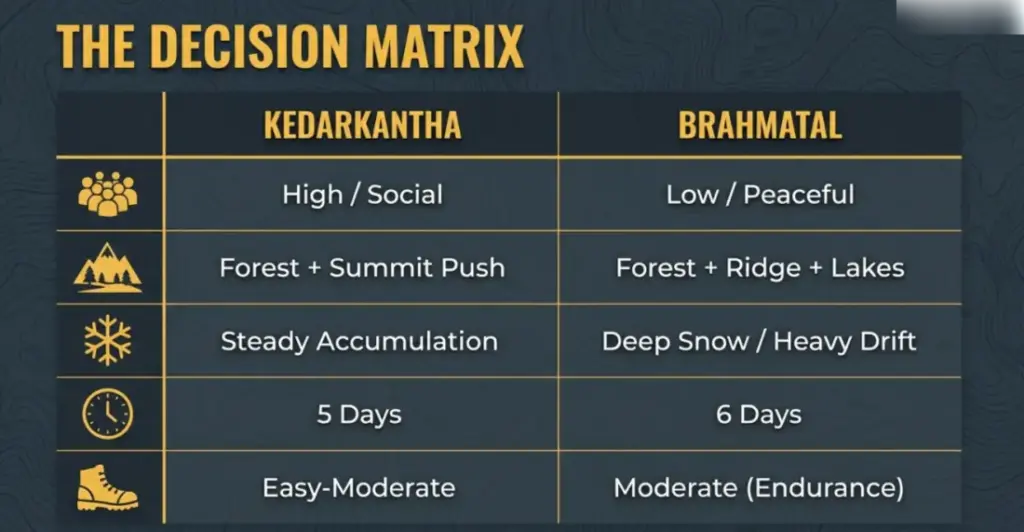 THE DECISION MATRIX

| | KEDARKANTHA | BRAHMATAL |
|---|---|---|
| | High / Social | Low / Peaceful |
| | Forest + Summit Push | Forest + Ridge + Lakes |
| | Steady Accumulation | Deep Snow / Heavy Drift |
| | 5 Days | 6 Days |
| | Easy-Moderate | Moderate (Endurance) |